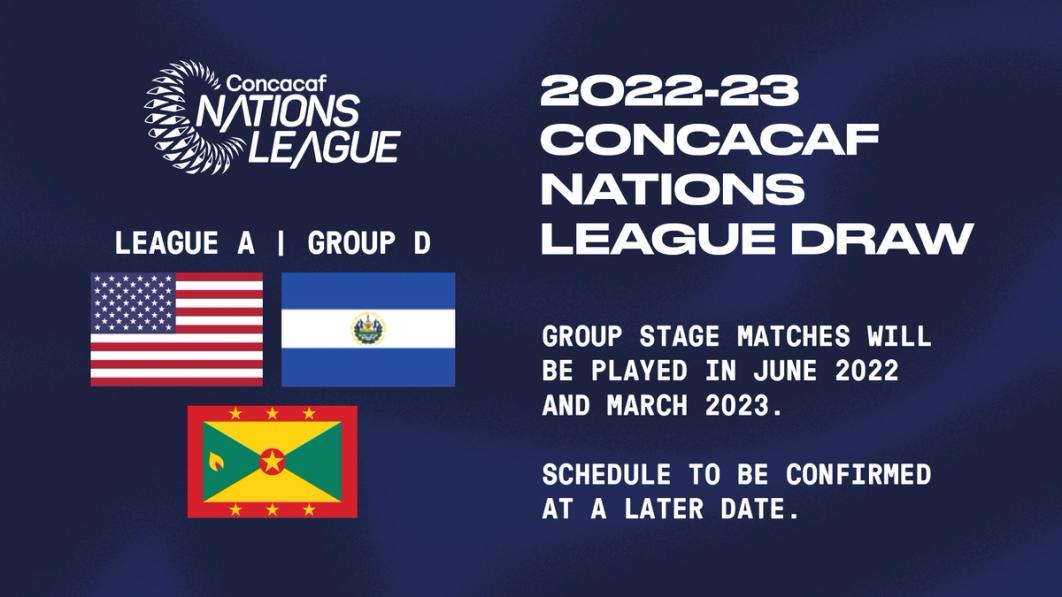 Concacaf
NATIONS
LEAGUE

LEAGUE A | GROUP D

2022-23
CONCACAF
NATIONS
LEAGUE DRAW

GROUP STAGE MATCHES WILL BE PLAYED IN JUNE 2022 AND MARCH 2023.

SCHEDULE TO BE CONFIRMED AT A LATER DATE.